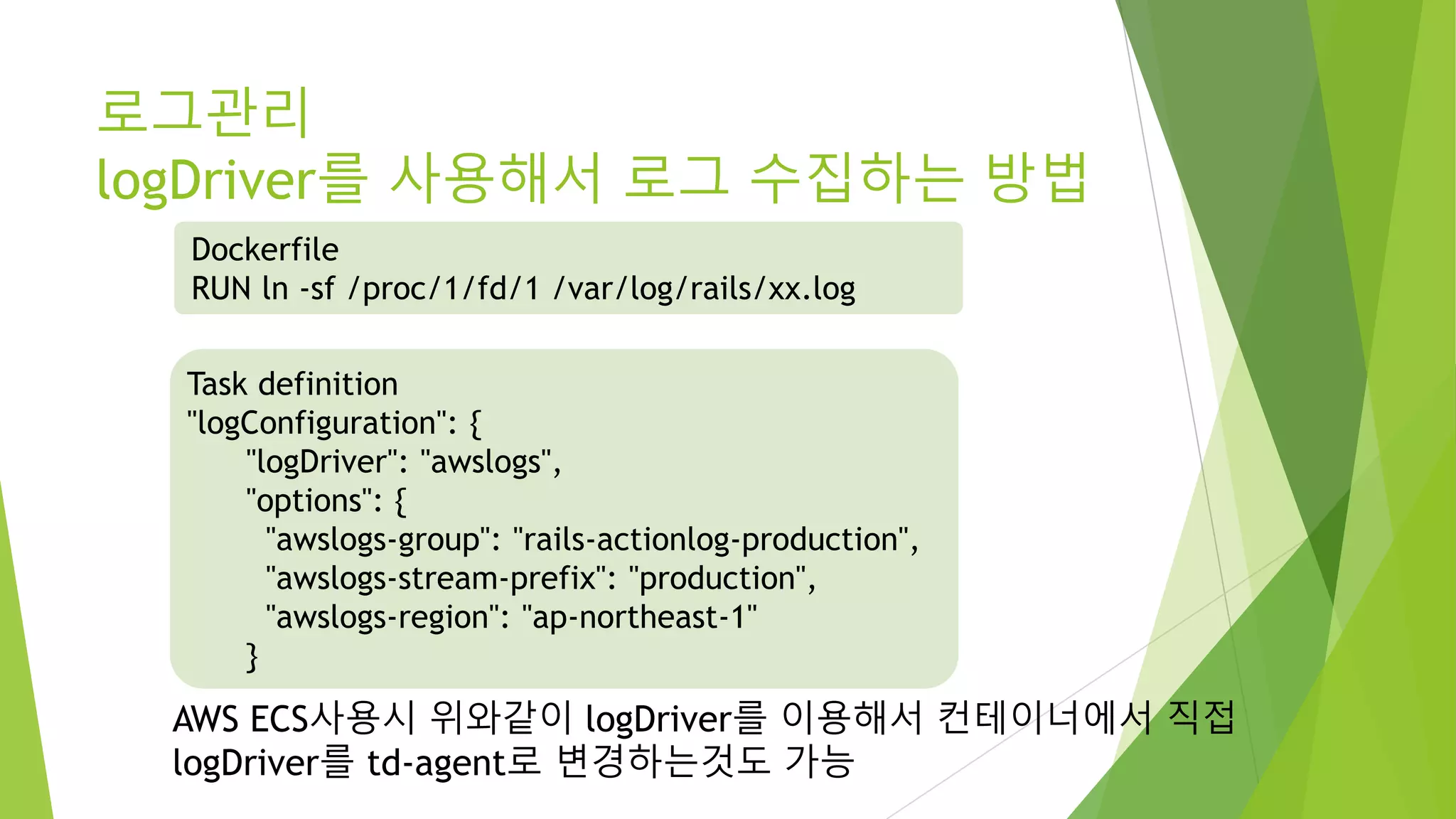 로그관리
logDriver를 사용해서 로그 수집하는 방법

Dockerfile
RUN ln -sf /proc/1/fd/1 /var/log/rails/xx.log

Task definition
"logConfiguration": {
"logDriver": "awslogs",
"options": {
"awslogs-group": "rails-actionlog-production",
"awslogs-stream-prefix": "production",
"awslogs-region": "ap-northeast-1"
}

AWS ECS사용시 위와같이 logDriver를 이용해서 컨테이너에서 직접 logDriver를 td-agent로 변경하는것도 가능